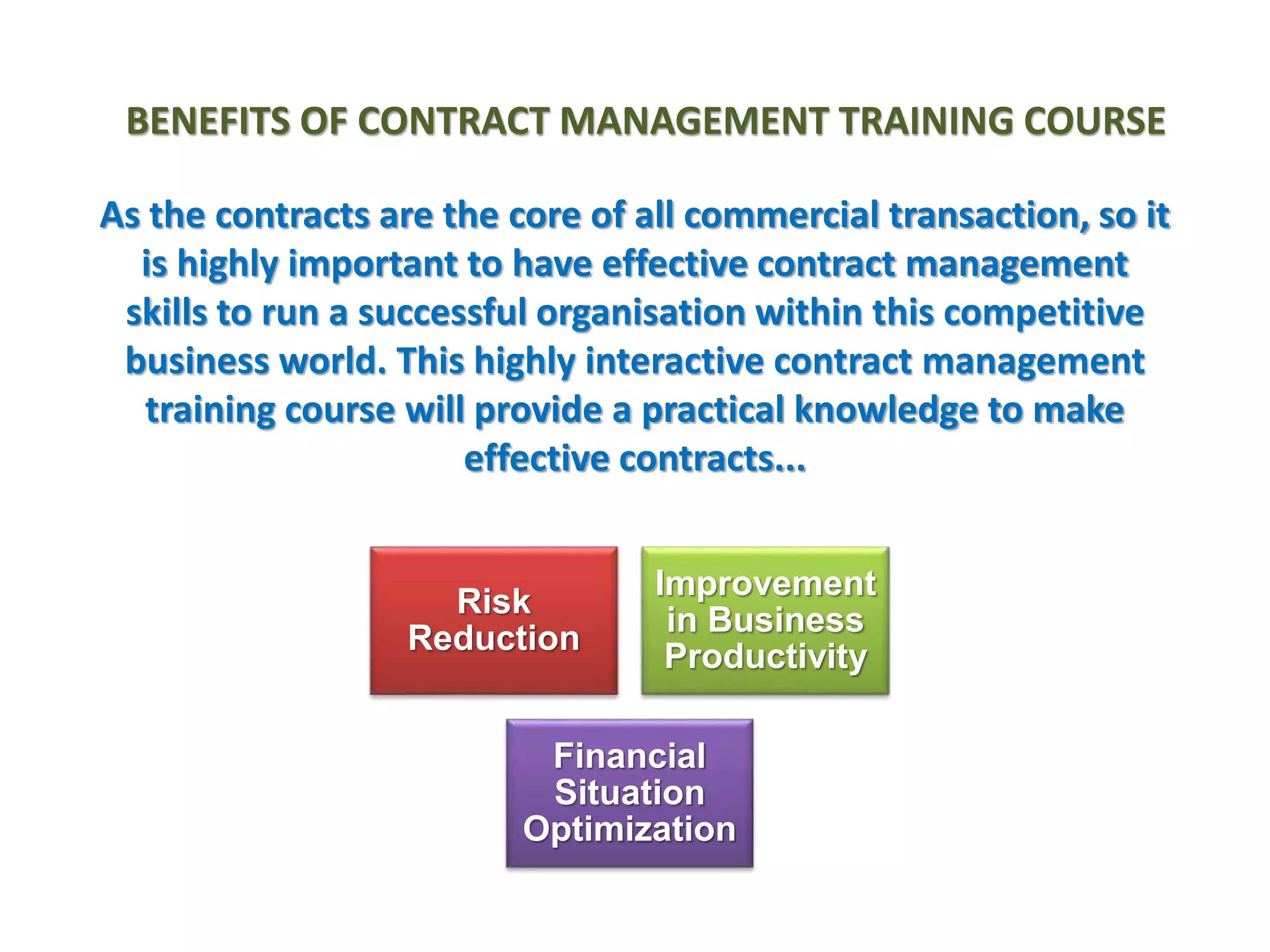 BENEFITS OF CONTRACT MANAGEMENT TRAINING COURSE

As the contracts are the core of all commercial transaction, so it is highly important to have effective contract management skills to run a successful organisation within this competitive business world. This highly interactive contract management training course will provide a practical knowledge to make effective contracts...

Risk Reduction

Improvement in Business Productivity

Financial Situation Optimization